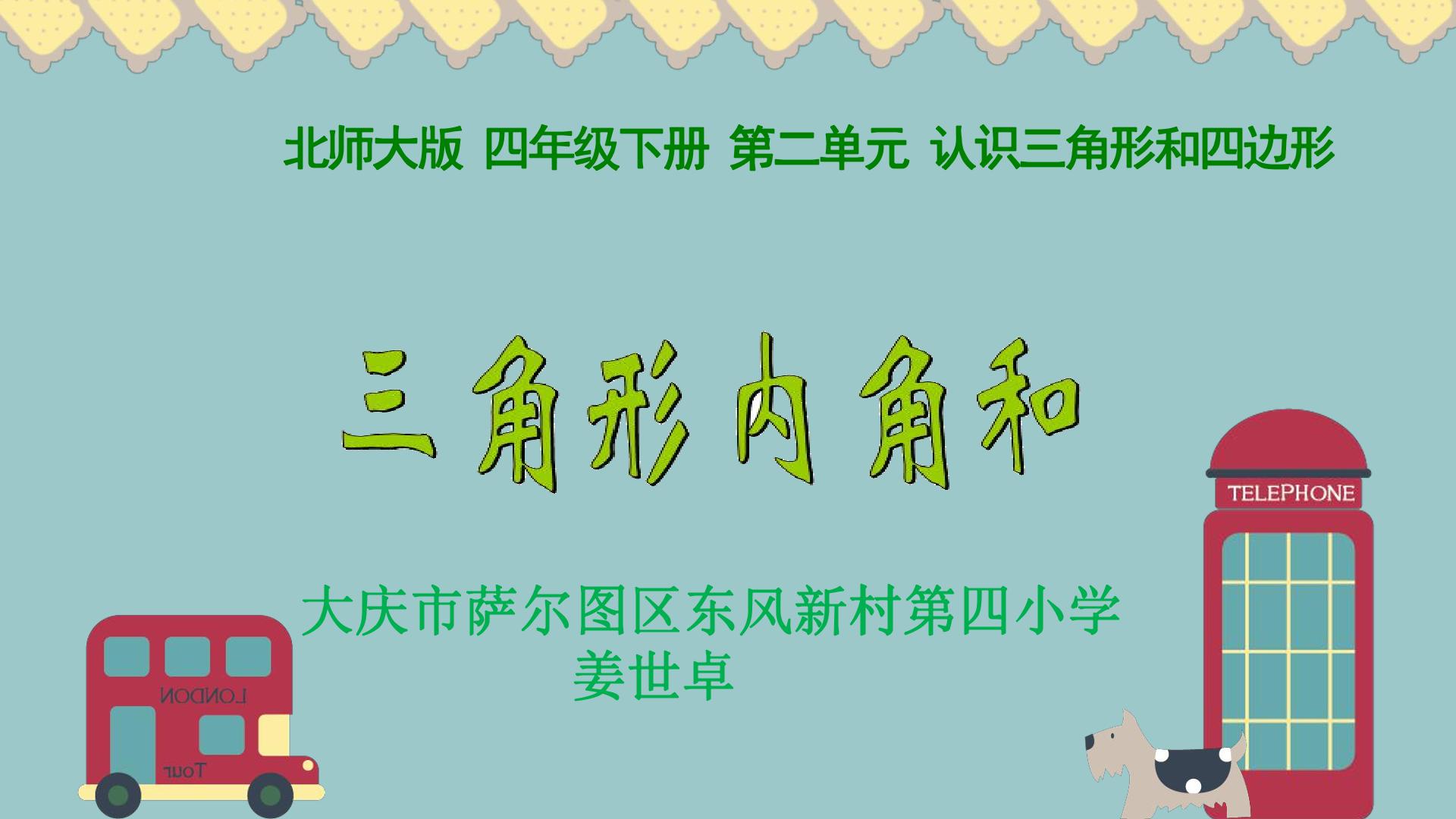 北师大版 四年级下册 第二单元 认识三角形和四边形

三角形内角和

大庆市萨尔图区东风新村第四小学
姜世卓

LONDON

Tour

TELEPHONE